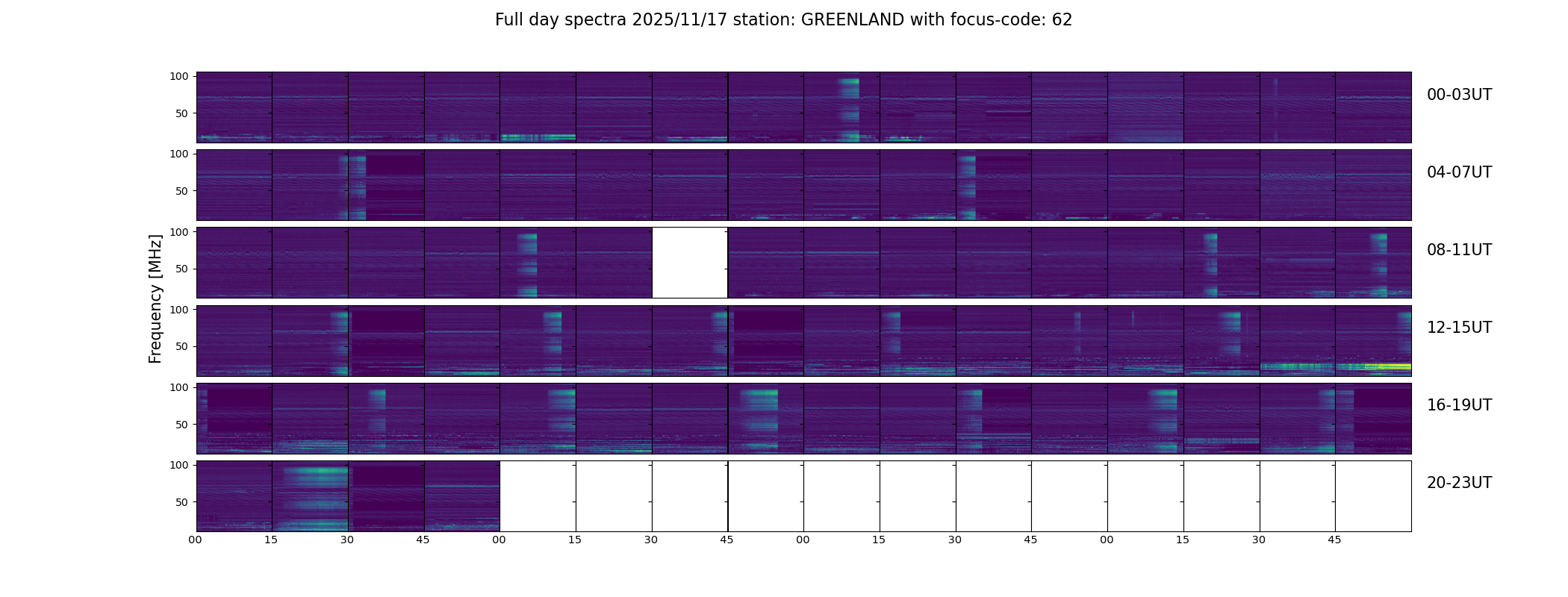 Full day spectra 2025/11/17 station: GREENLAND with focus-code: 62

Frequency [MHz]

100
50
00-03UT

100
50
04-07UT

100
50
08-11UT

100
50
12-15UT

100
50
16-19UT

100
50
20-23UT

00 15 30 45 00 15 30 45 00 15 30 45 00 15 30 45